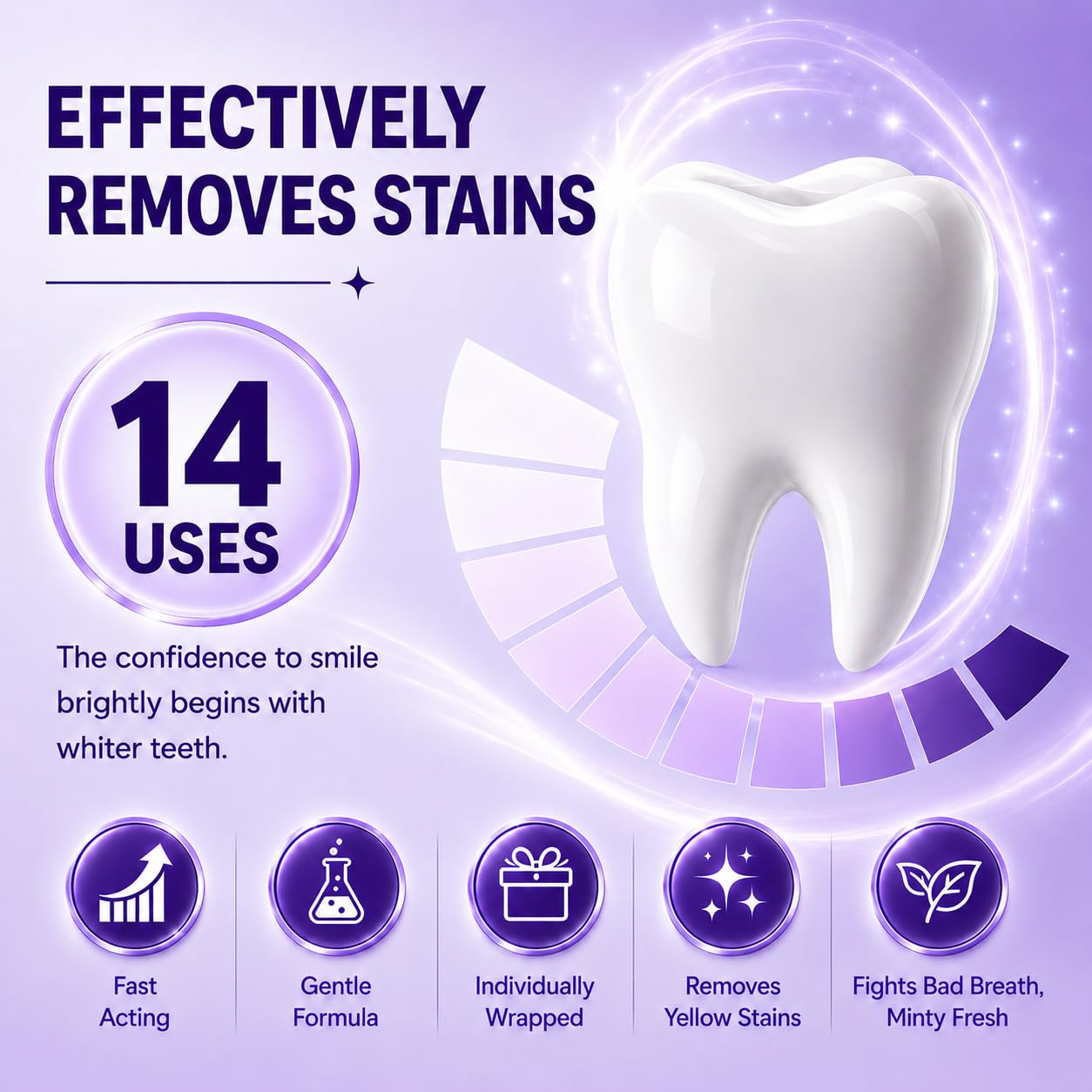 EFFECTIVELY REMOVES STAINS

14 USES

The confidence to smile brightly begins with whiter teeth.

Fast Acting

Gentle Formula

Individually Wrapped

Removes Yellow Stains

Fights Bad Breath, Minty Fresh